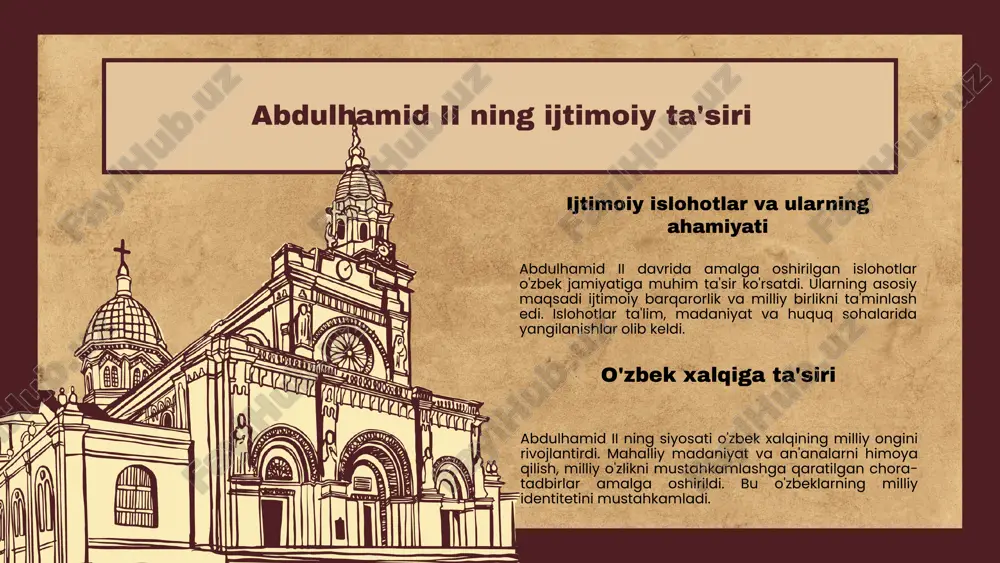 FaylHub.uz

Abdulhamid II ning ijtimoiy ta'siri

Ijtimoiy islohotlar va ularning ahamiyati

Abdulhamid II davrida amalga oshirilgan islohotlar o'zbek jamiyatiga muhim ta'sir ko'rsatdi. Ularning asosiy maqsadi ijtimoiy barqarorlik va milliy birlikni ta'minlash edi. Islohotlar ta'lim, madaniyat va huquq sohalarida yangilanishlar olib keldi.

O'zbek xalqiga ta'siri

Abdulhamid II ning siyosati o'zbek xalqining milliy ongini rivojlantirdi. Mahalliy madaniyat va an'analarni himoya qilish, milliy o'zlikni mustahkamlashga qaratilgan chora-tadbirlar amalga oshirildi. Bu o'zbeklarning milliy identitetini mustahkamladi.